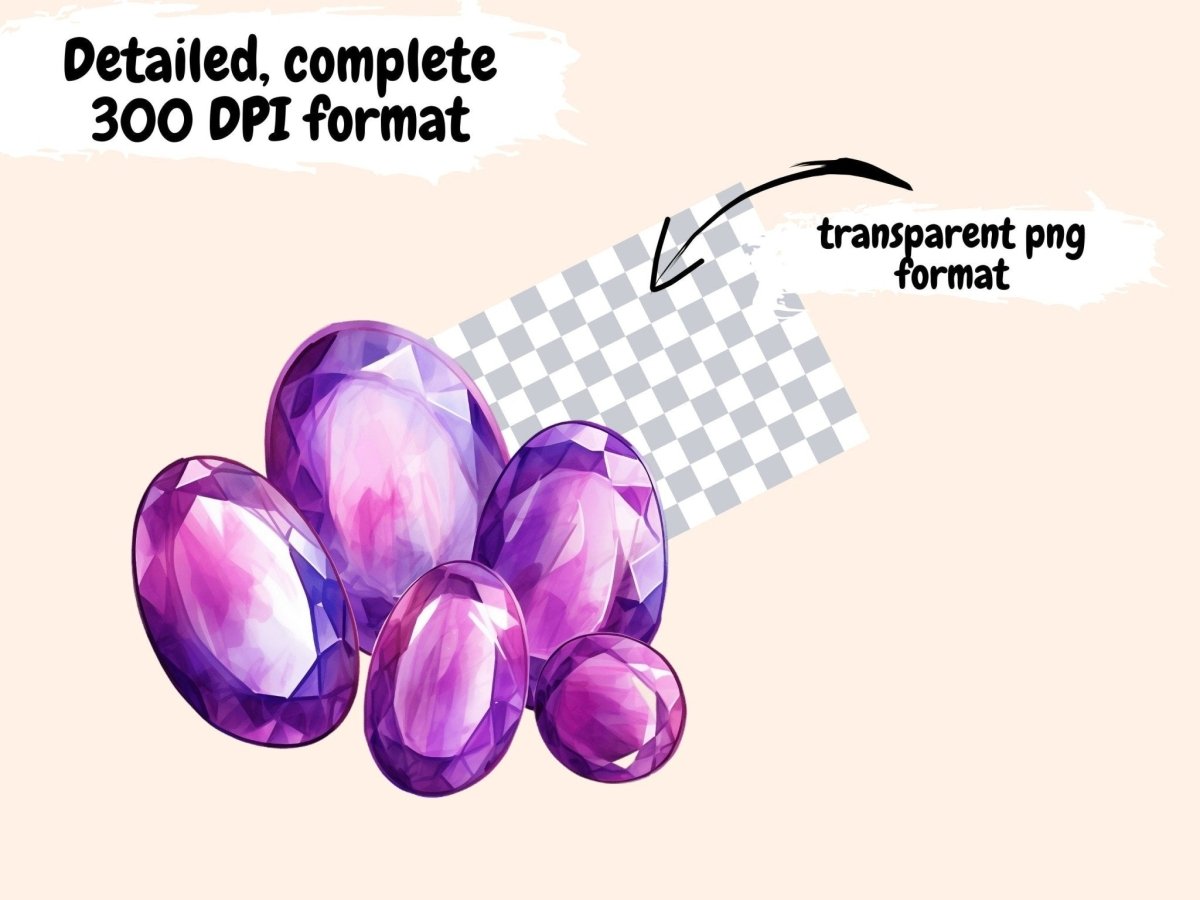 Detailed, complete
300 DPI format

transparent png
format